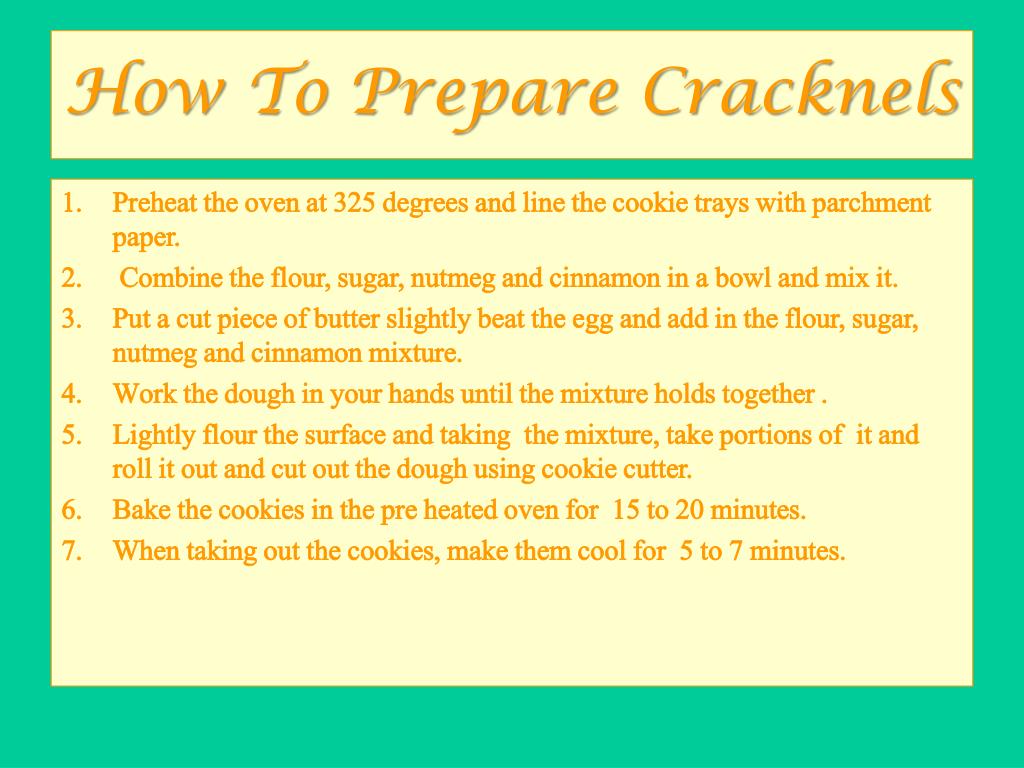 How To Prepare Cracknels

1. Preheat the oven at 325 degrees and line the cookie trays with parchment paper.
2. Combine the flour, sugar, nutmeg and cinnamon in a bowl and mix it.
3. Put a cut piece of butter slightly beat the egg and add in the flour, sugar, nutmeg and cinnamon mixture.
4. Work the dough in your hands until the mixture holds together .
5. Lightly flour the surface and taking the mixture, take portions of it and roll it out and cut out the dough using cookie cutter.
6. Bake the cookies in the pre heated oven for 15 to 20 minutes.
7. When taking out the cookies, make them cool for 5 to 7 minutes.